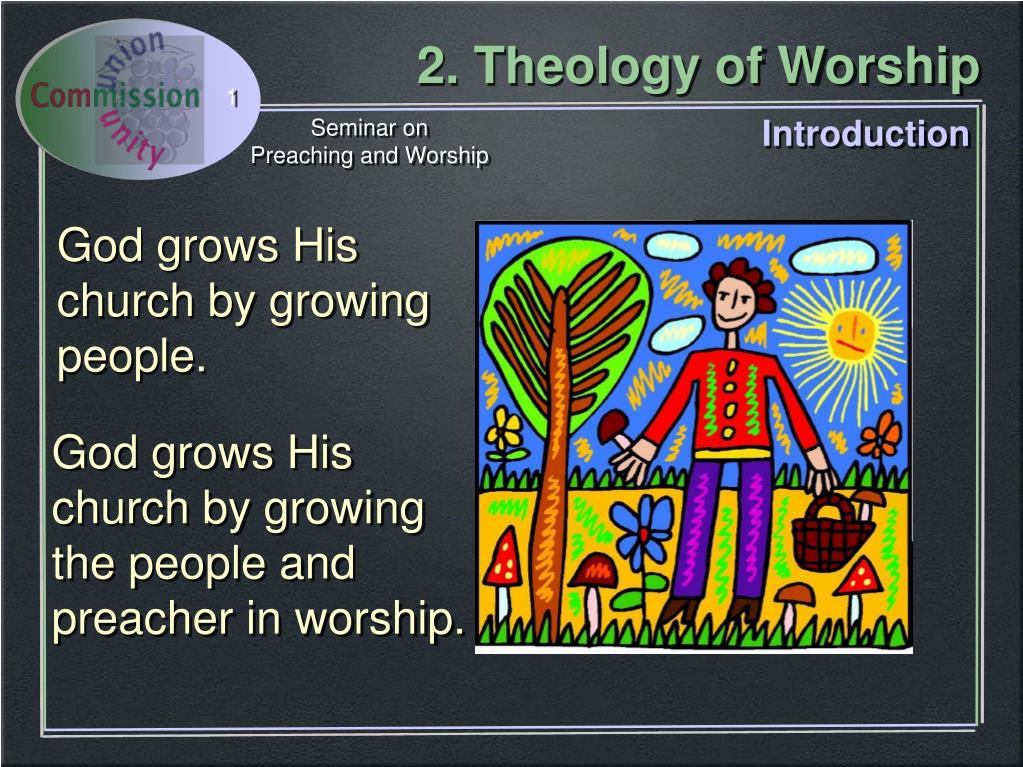 union
Commission
unity

1

2. Theology of Worship

Seminar on
Preaching and Worship

Introduction

God grows His church by growing people.

God grows His church by growing the people and preacher in worship.